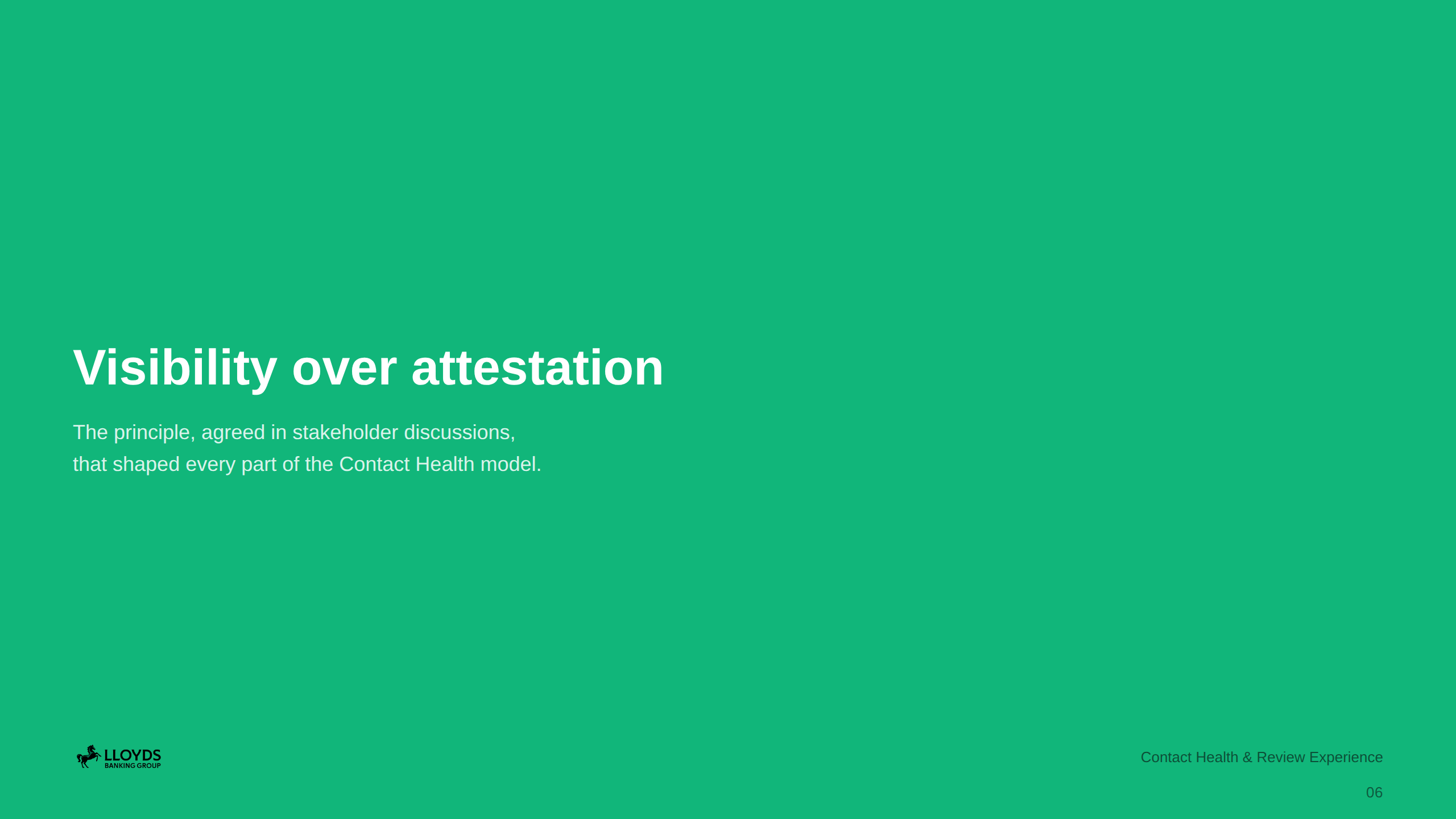 Visibility over attestation

The principle, agreed in stakeholder discussions, that shaped every part of the Contact Health model.

LLOYDS
BANKING GROUP

Contact Health & Review Experience

06